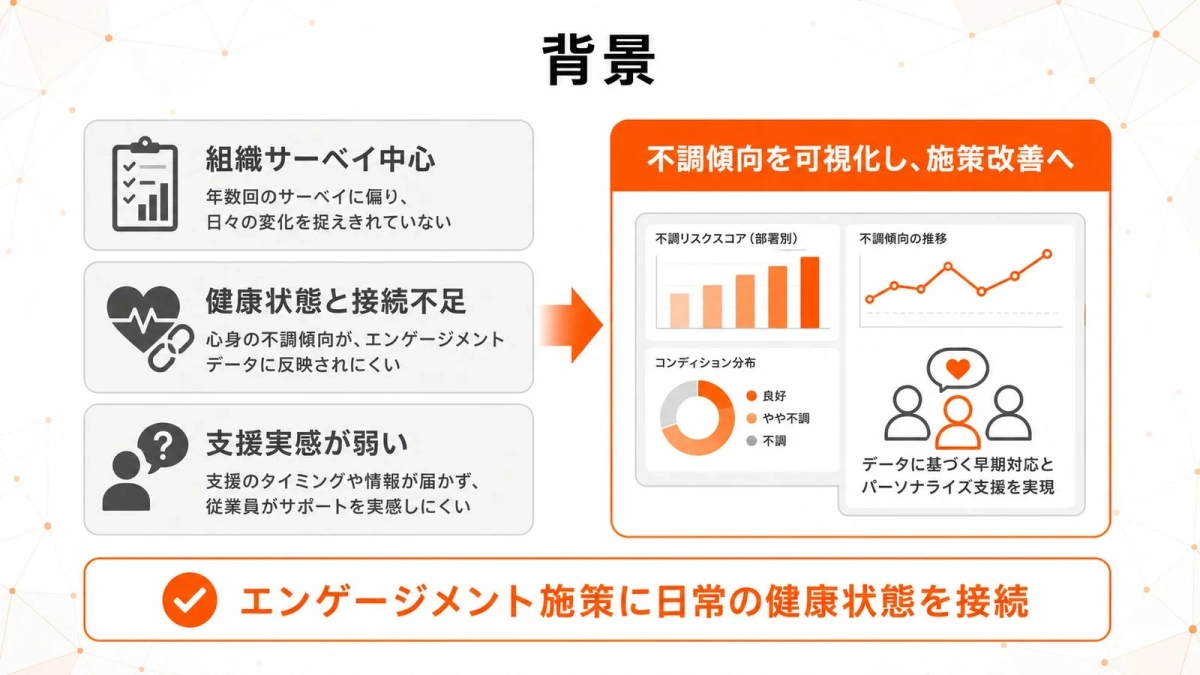 背景

組織サーベイ中心
年数回のサーベイに偏り、日々の変化を捉えきれていない

健康状態と接続不足
心身の不調傾向が、エンゲージメントデータに反映されにくい

支援実感が弱い
支援のタイミングや情報が届かず、従業員がサポートを実感しにくい

不調傾向を可視化し、施策改善へ

不調リスクスコア（部署別）

不調傾向の推移

コンディション分布
良好
やや不調
不調

データに基づく早期対応とパーソナライズ支援を実現

エンゲージメント施策に日常の健康状態を接続